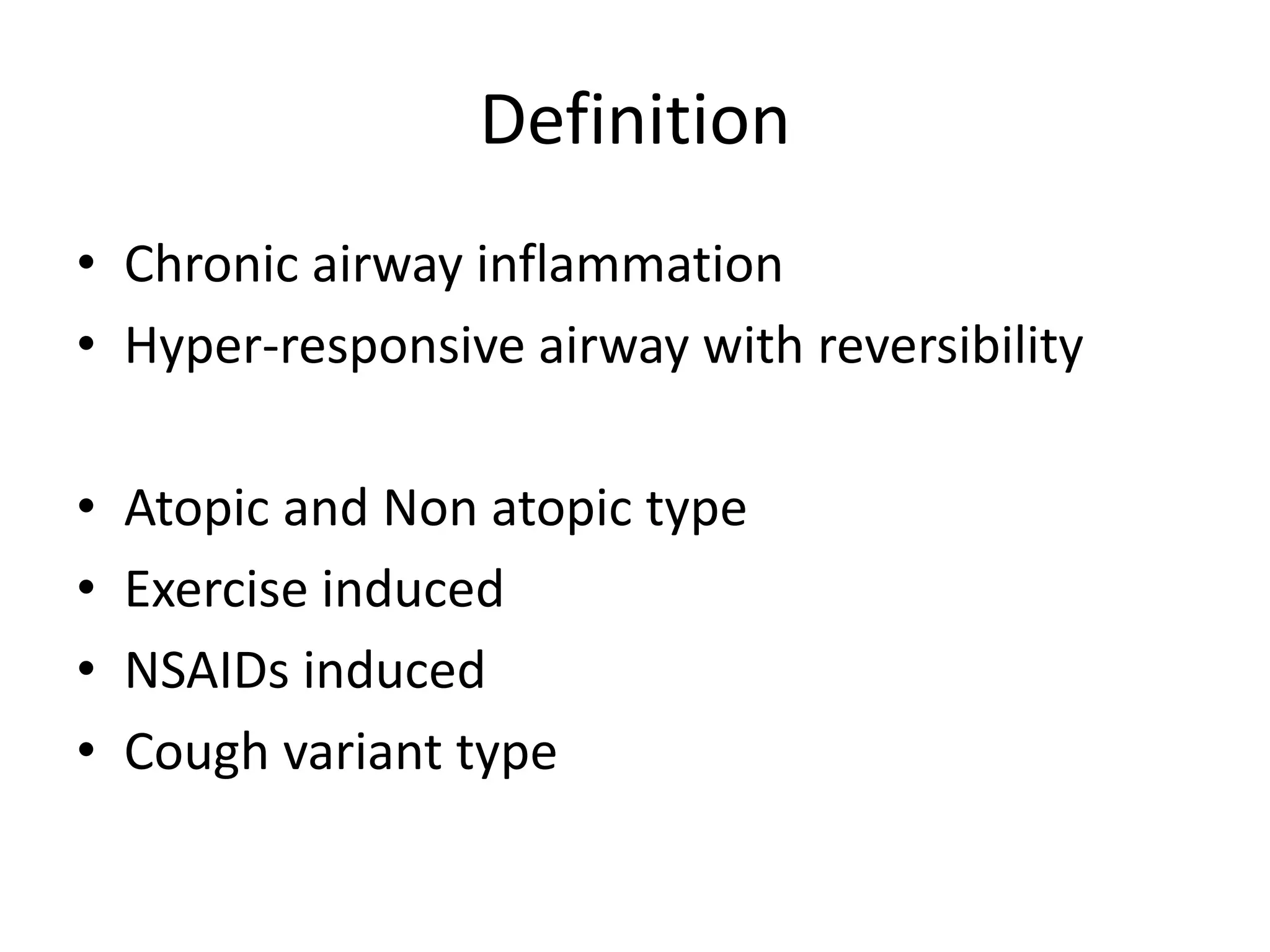 Definition

• Chronic airway inflammation
• Hyper-responsive airway with reversibility

• Atopic and Non atopic type
• Exercise induced
• NSAIDs induced
• Cough variant type